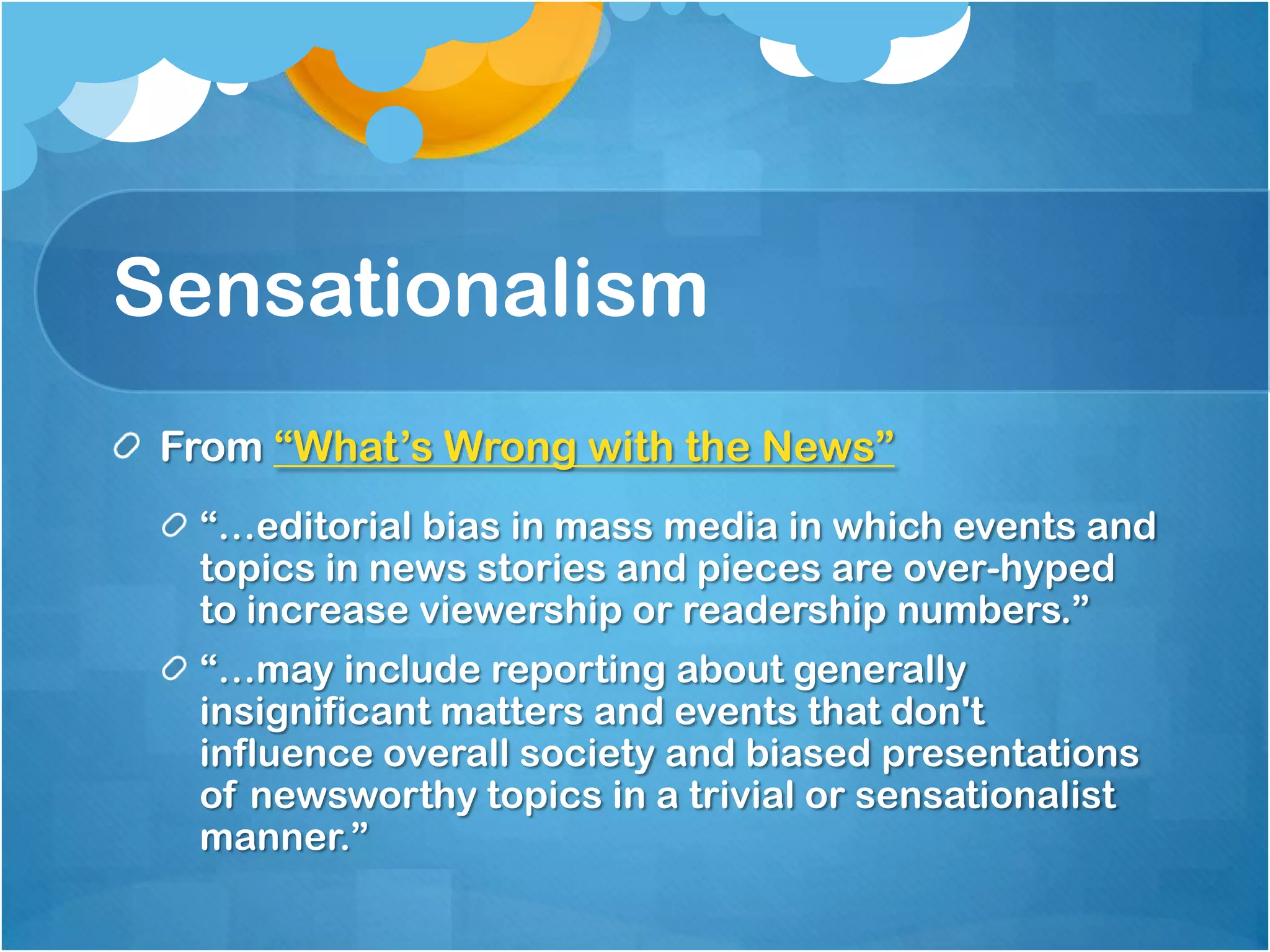 Sensationalism

From “What’s Wrong with the News”

“…editorial bias in mass media in which events and topics in news stories and pieces are over-hyped to increase viewership or readership numbers.”

“…may include reporting about generally insignificant matters and events that don't influence overall society and biased presentations of newsworthy topics in a trivial or sensationalist manner.”